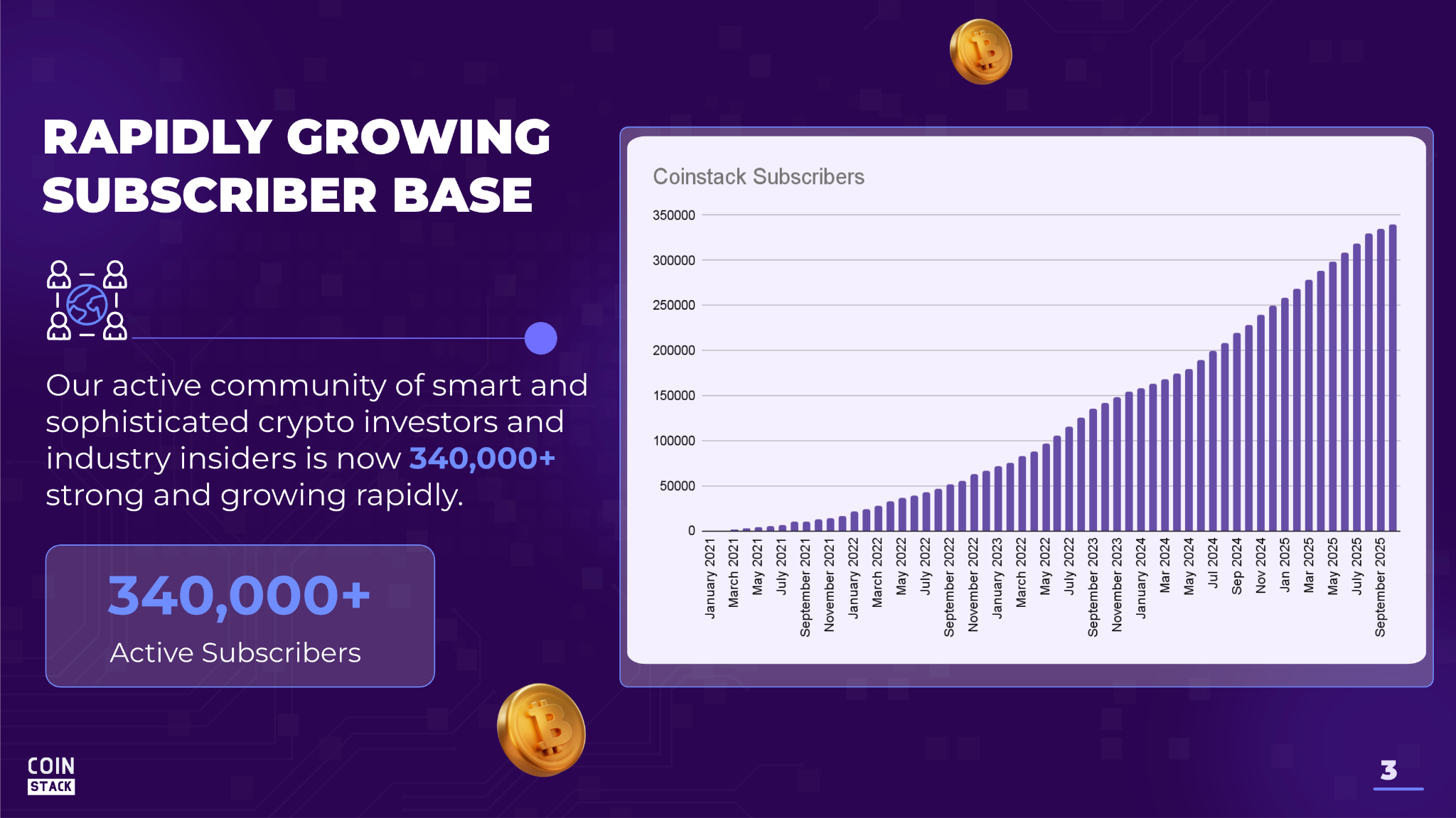 RAPIDLY GROWING SUBSCRIBER BASE

Our active community of smart and sophisticated crypto investors and industry insiders is now 340,000+ strong and growing rapidly.

340,000+
Active Subscribers

Coinstack Subscribers

350000
300000
250000
200000
150000
100000
50000
0

January 2021
March 2021
May 2021
July 2021
September 2021
November 2021
January 2022
March 2022
May 2022
July 2022
September 2022
November 2022
January 2023
March 2022
May 2022
July 2022
September 2023
November 2023
January 2024
Mar 2024
May 2024
Jul 2024
Sep 2024
Nov 2024
Jan 2025
Mar 2025
May 2025
July 2025
September 2025

COIN STACK

3